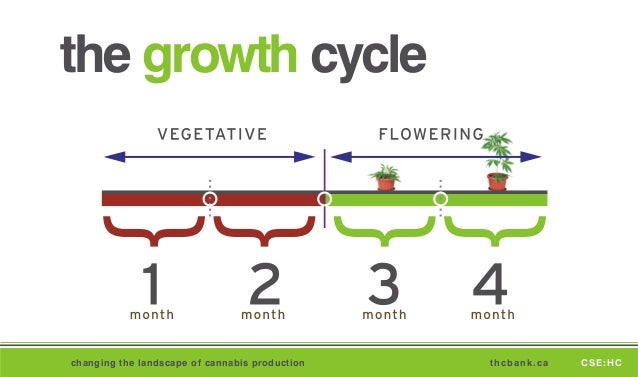 the growth cycle

VEGETATIVE

FLOWERING

1
month

2
month

3
month

4
month

changing the landscape of cannabis production

thcbank.ca

CSE:HC